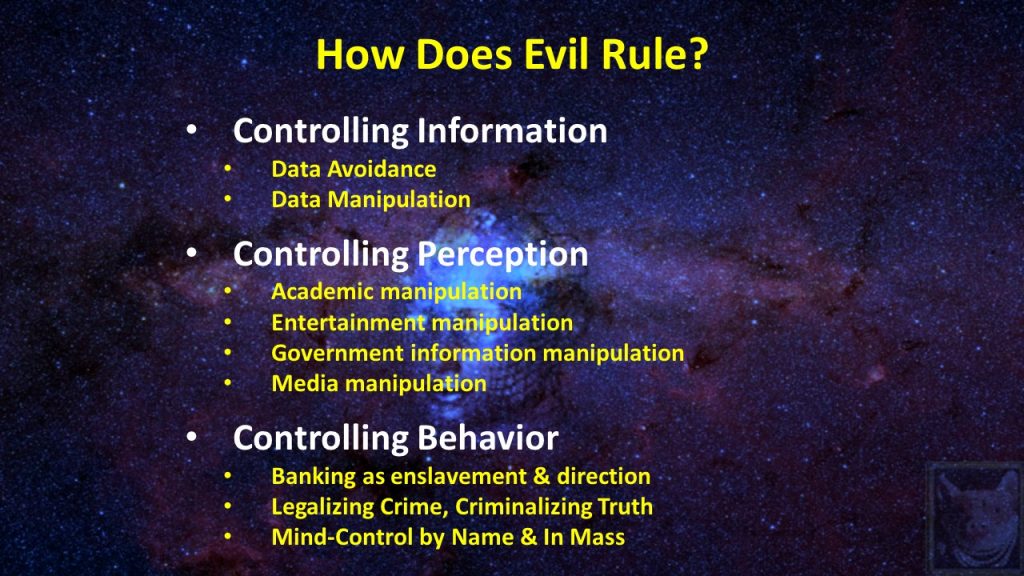 How Does Evil Rule?

• Controlling Information
• Data Avoidance
• Data Manipulation

• Controlling Perception
• Academic manipulation
• Entertainment manipulation
• Government information manipulation
• Media manipulation

• Controlling Behavior
• Banking as enslavement & direction
• Legalizing Crime, Criminalizing Truth
• Mind-Control by Name & In Mass